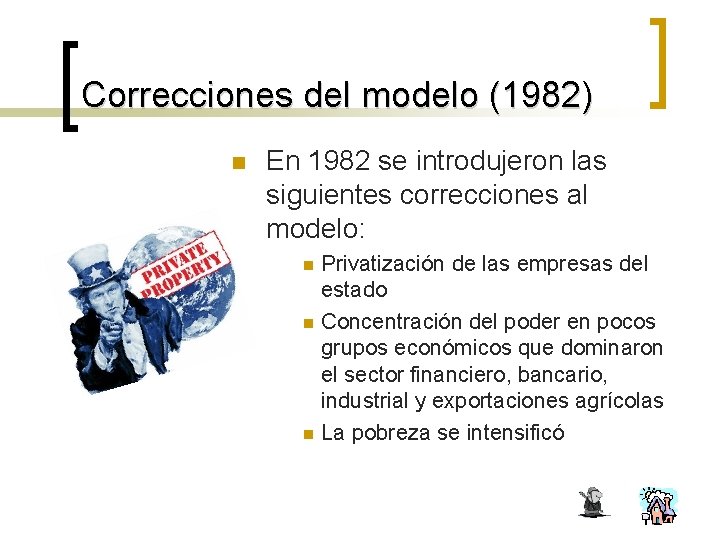 Correcciones del modelo (1982)

En 1982 se introdujeron las siguientes correcciones al modelo:

Privatización de las empresas del estado

Concentración del poder en pocos grupos económicos que dominaron el sector financiero, bancario, industrial y exportaciones agrícolas

La pobreza se intensificó

PRIVATE PROPERTY